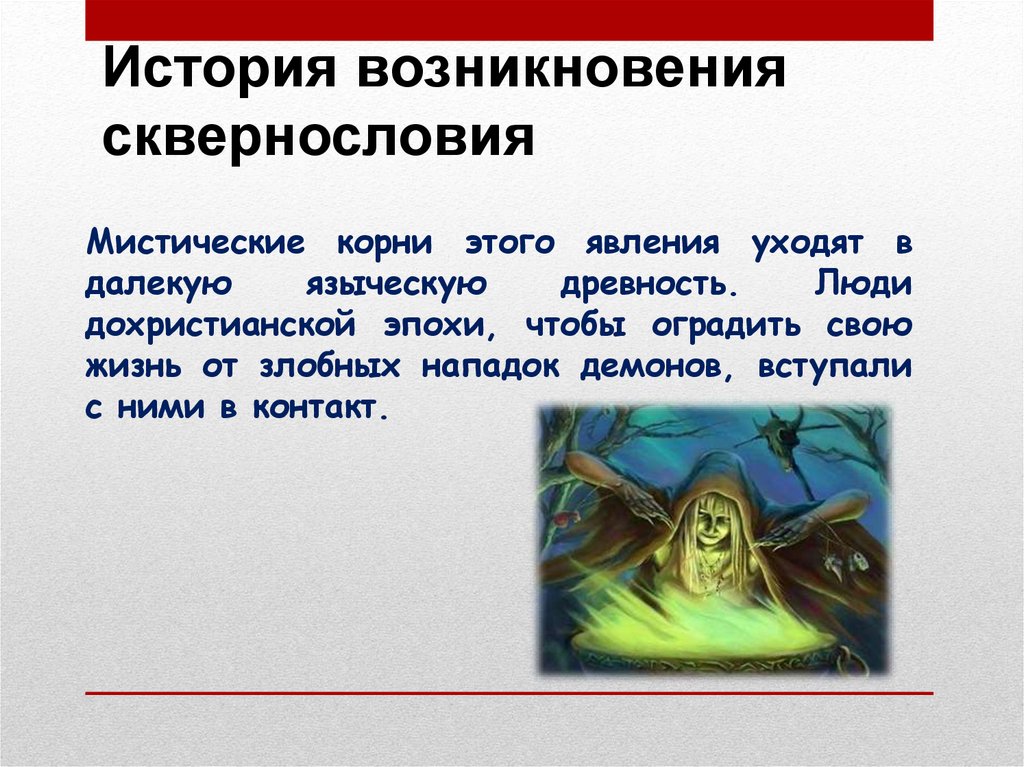 История возникновения сквернословия

Мистические корни этого явления уходят в далекую языческую древность. Люди дохристианской эпохи, чтобы оградить свою жизнь от злобных нападок демонов, вступали с ними в контакт.